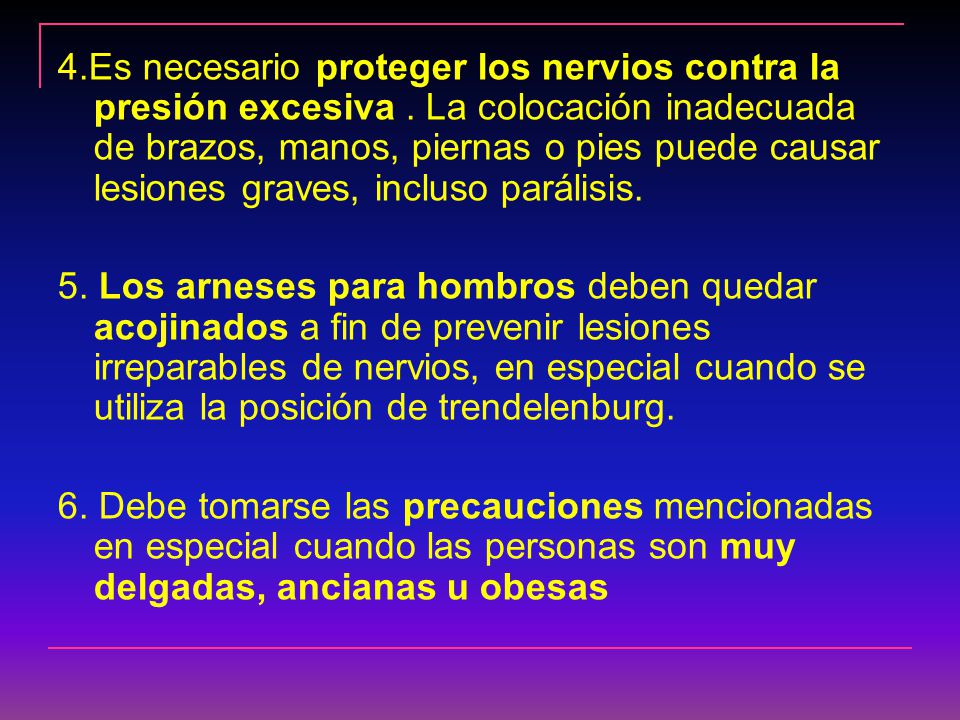 4.Es necesario proteger los nervios contra la presión excesiva . La colocación inadecuada de brazos, manos, piernas o pies puede causar lesiones graves, incluso parálisis.

5. Los arneses para hombros deben quedar acojinados a fin de prevenir lesiones irreparables de nervios, en especial cuando se utiliza la posición de trendelenburg.

6. Debe tomarse las precauciones mencionadas en especial cuando las personas son muy delgadas, ancianas u obesas